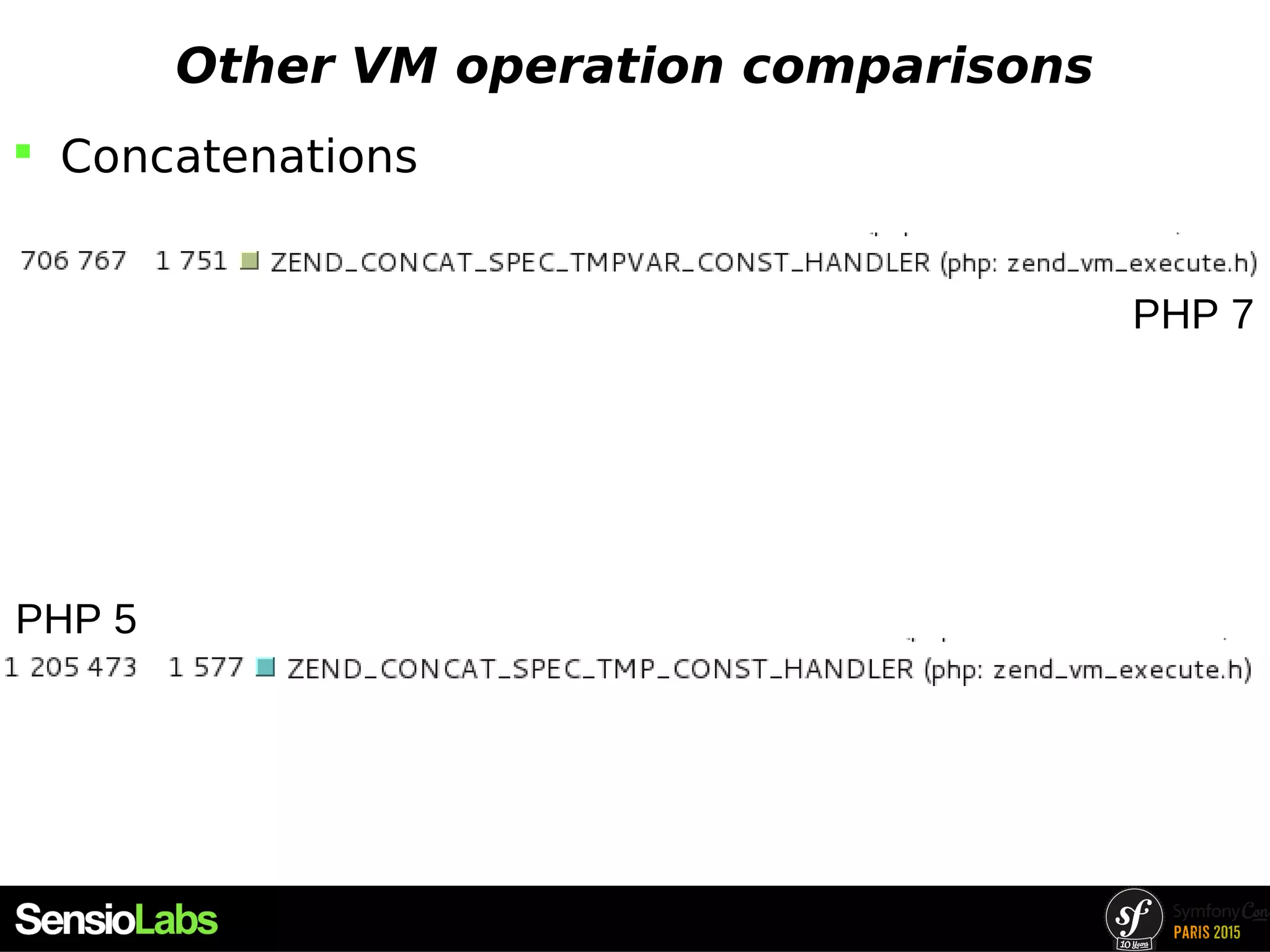 Other VM operation comparisons

Concatenations

706 767 1 751 ZEND_CONCAT_SPEC_TMPVAR_CONST_HANDLER (php: zend_vm_execute.h)

PHP 7

PHP 5

1 205 473 1 577 ZEND_CONCAT_SPEC_TMP_CONST_HANDLER (php: zend_vm_execute.h)

SensioLabs

sf 10 Years SymfonyCon PARIS 2015